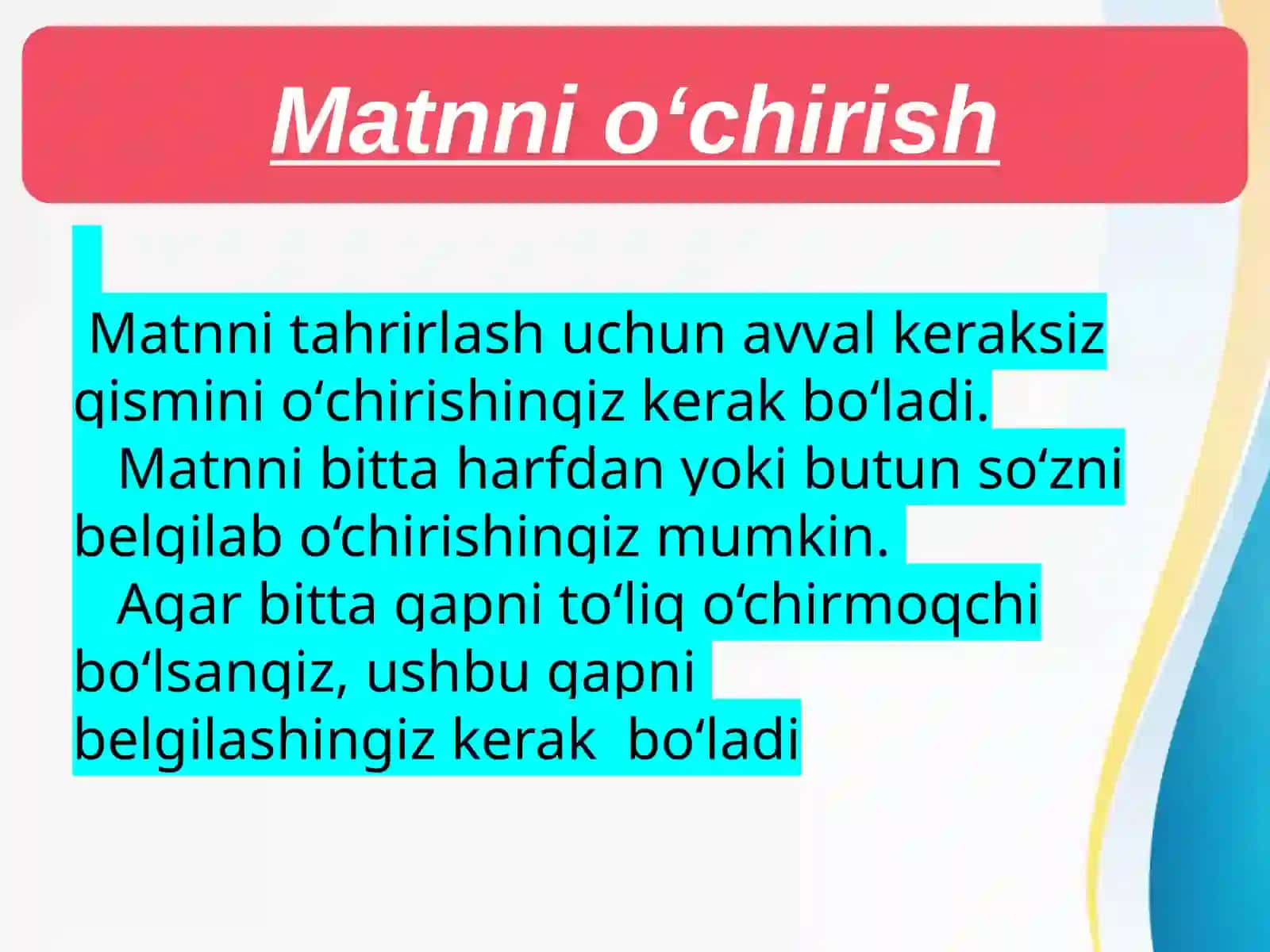 Matnni o‘chirish

Matnni tahrirlash uchun avval keraksiz qismini o‘chirishingiz kerak bo‘ladi.

Matnni bitta harfdan yoki butun so‘zni belgilab o‘chirishingiz mumkin.

Agar bitta gapni to‘liq o‘chirmoqchi bo‘lsangiz, ushbu gapni belgilashingiz kerak bo‘ladi